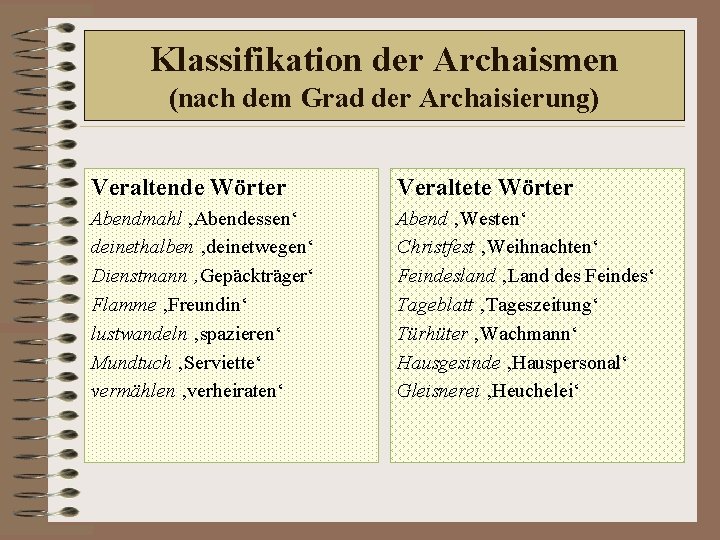 Klassifikation der Archaismen
(nach dem Grad der Archaisierung)

Veraltende Wörter
Abendmahl ‚Abendessen‘
deinethalben ‚deinetwegen‘
Dienstmann ‚Gepäckträger‘
Flamme ‚Freundin‘
lustwandeln ‚spazieren‘
Mundtuch ‚Serviette‘
vermählen ‚verheiraten‘

Veraltete Wörter
Abend ‚Westen‘
Christfest ‚Weihnachten‘
Feindesland ‚Land des Feindes‘
Tageblatt ‚Tageszeitung‘
Türhüter ‚Wachmann‘
Hausgesinde ‚Hauspersonal‘
Gleisnerei ‚Heuchelei‘